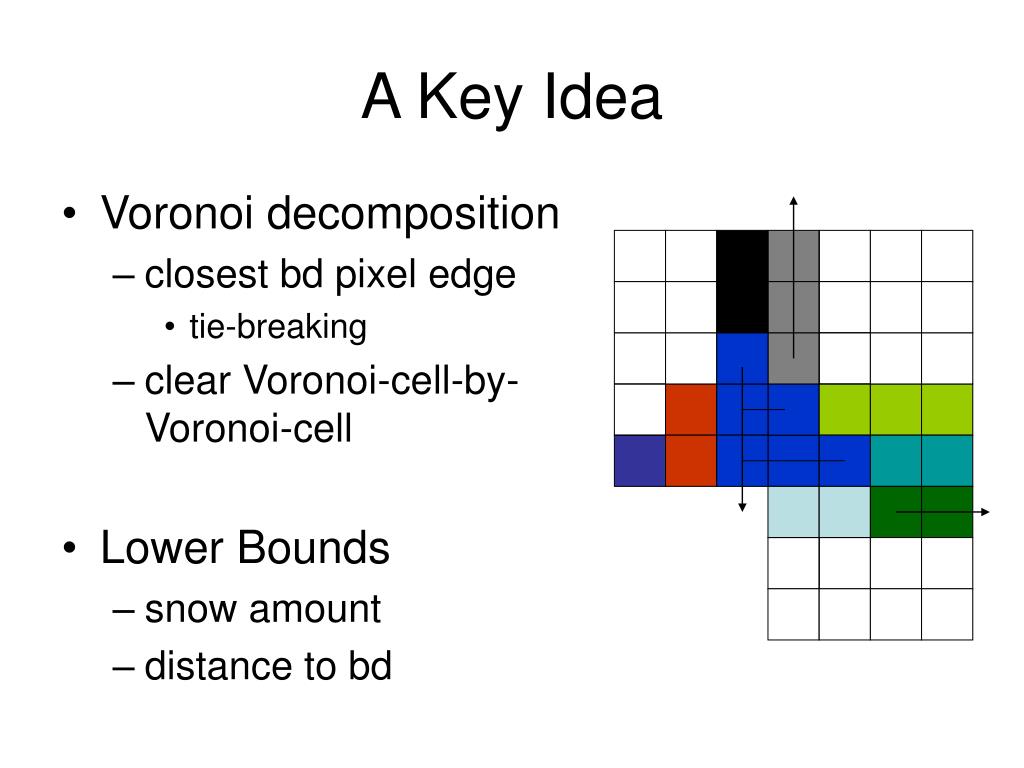 A Key Idea

• Voronoi decomposition
– closest bd pixel edge
• tie-breaking
– clear Voronoi-cell-by-Voronoi-cell

• Lower Bounds
– snow amount
– distance to bd